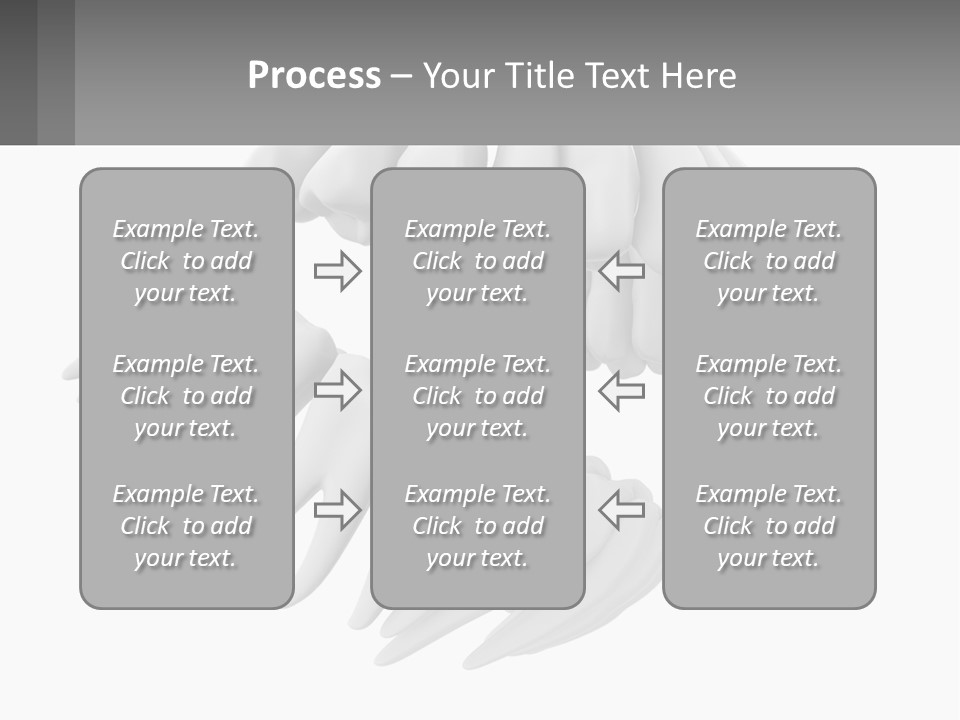 Process – Your Title Text Here

Example Text. Click to add your text.

Example Text. Click to add your text.

Example Text. Click to add your text.

Example Text. Click to add your text.

Example Text. Click to add your text.

Example Text. Click to add your text.

Example Text. Click to add your text.

Example Text. Click to add your text.

Example Text. Click to add your text.